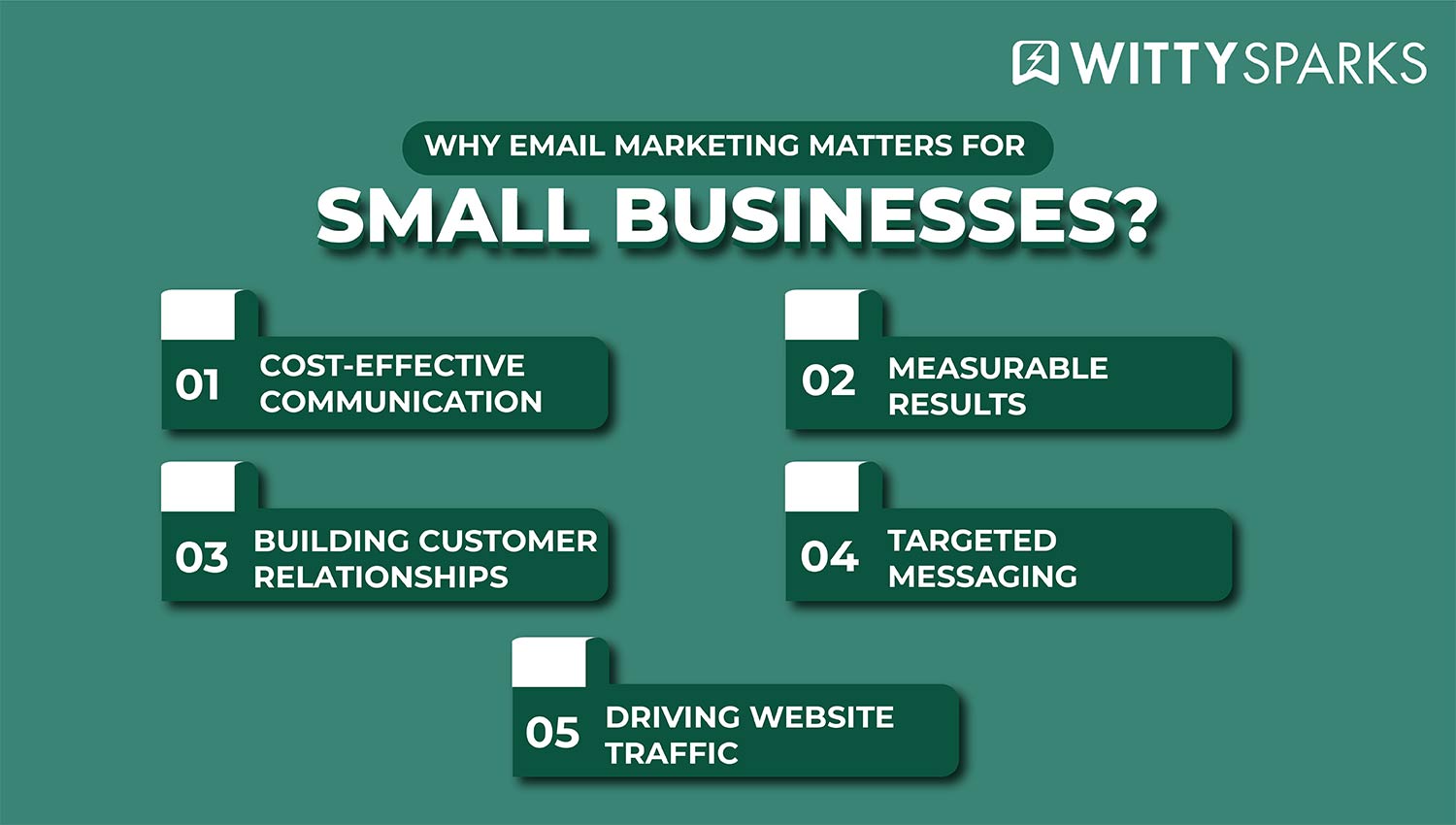 WITTYSPARKS

WHY EMAIL MARKETING MATTERS FOR

SMALL BUSINESSES?

01 COST-EFFECTIVE COMMUNICATION

02 MEASURABLE RESULTS

03 BUILDING CUSTOMER RELATIONSHIPS

04 TARGETED MESSAGING

05 DRIVING WEBSITE TRAFFIC